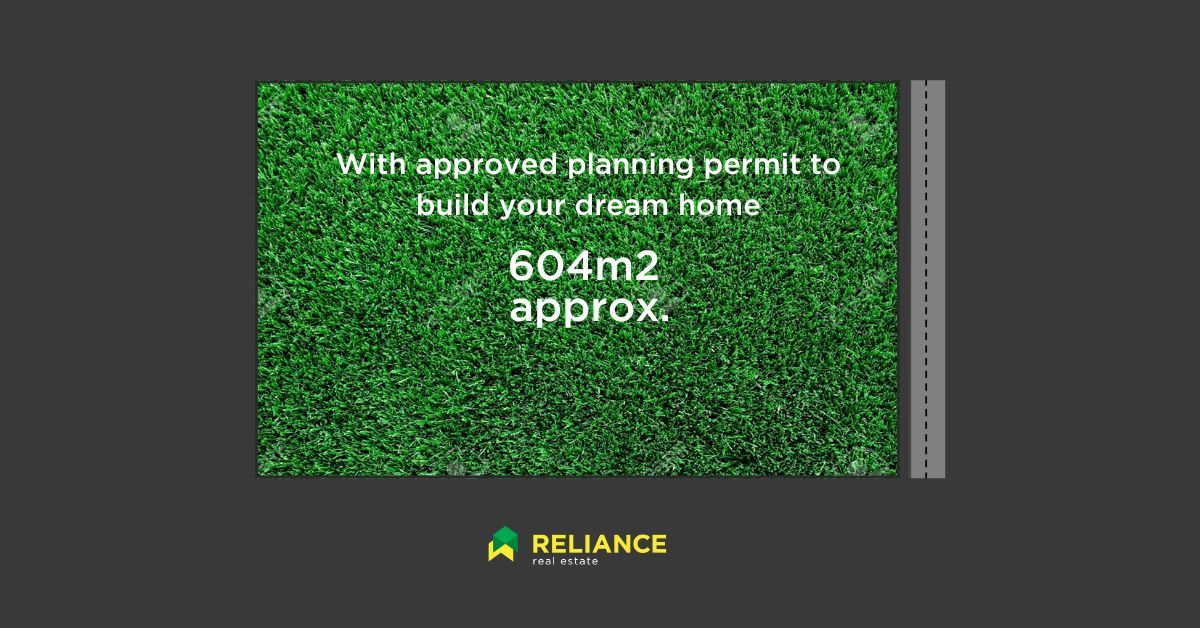 With approved planning permit to build your dream home

604m2 approx.

RELIANCE
real estate